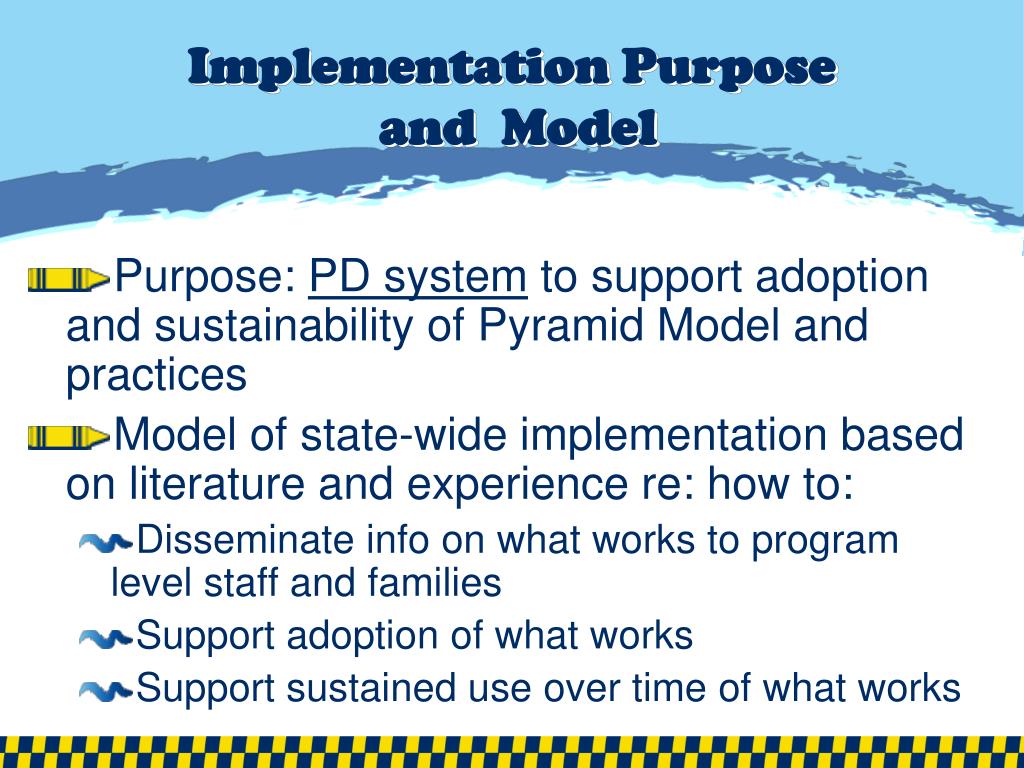 Implementation Purpose and Model

Purpose: PD system to support adoption and sustainability of Pyramid Model and practices

Model of state-wide implementation based on literature and experience re: how to:

Disseminate info on what works to program level staff and families

Support adoption of what works

Support sustained use over time of what works